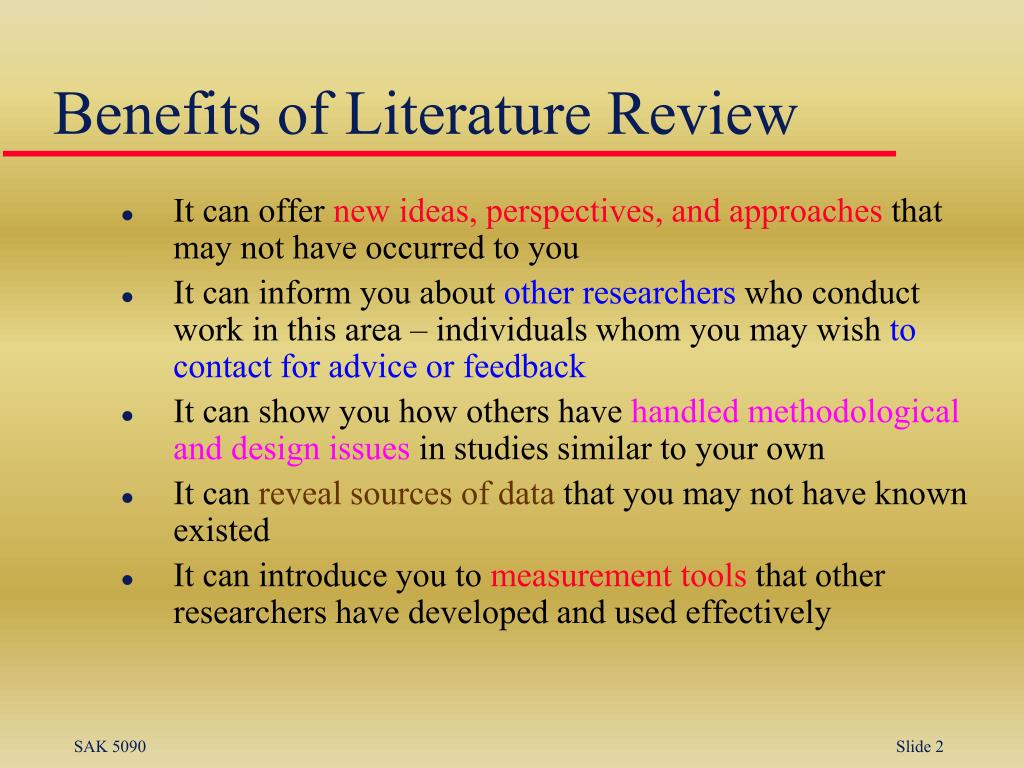 Benefits of Literature Review

- It can offer new ideas, perspectives, and approaches that may not have occurred to you
- It can inform you about other researchers who conduct work in this area – individuals whom you may wish to contact for advice or feedback
- It can show you how others have handled methodological and design issues in studies similar to your own
- It can reveal sources of data that you may not have known existed
- It can introduce you to measurement tools that other researchers have developed and used effectively

SAK 5090

Slide 2